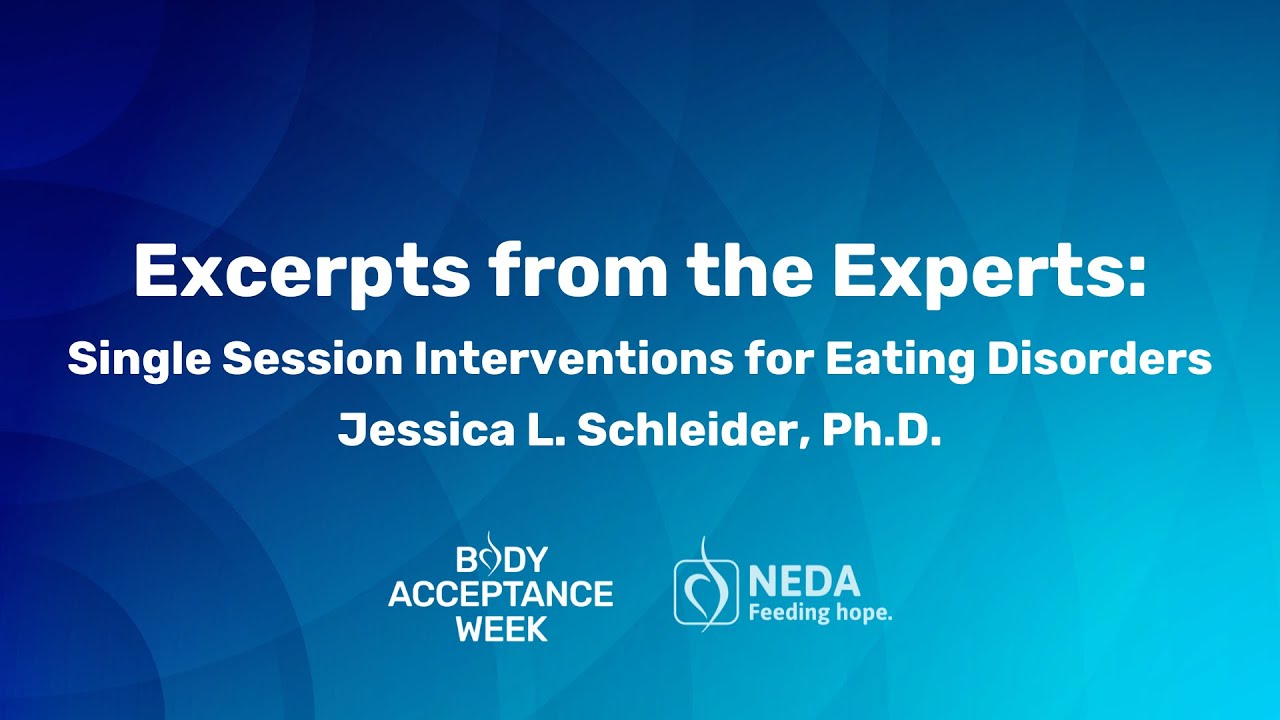 Excerpts from the Experts:
Single Session Interventions for Eating Disorders
Jessica L. Schleider, Ph.D.

BODY ACCEPTANCE WEEK

NEDA
Feeding hope.